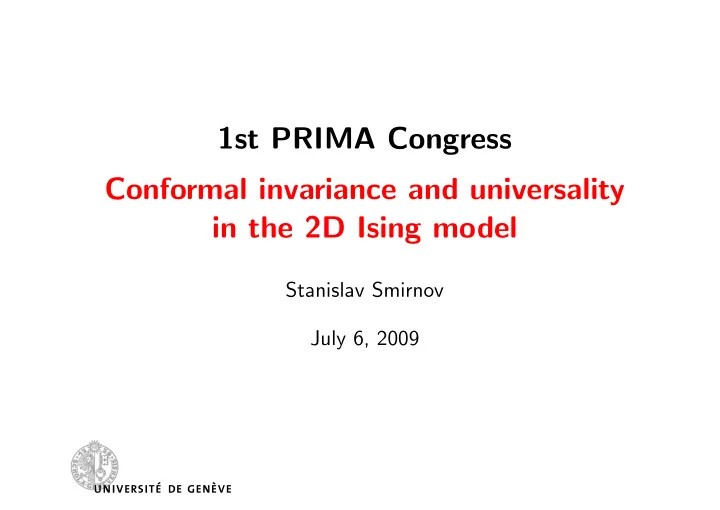 1st PRIMA Congress

Conformal invariance and universality in the 2D Ising model

Stanislav Smirnov

July 6, 2009

UNIVERSITÉ DE GENÈVE